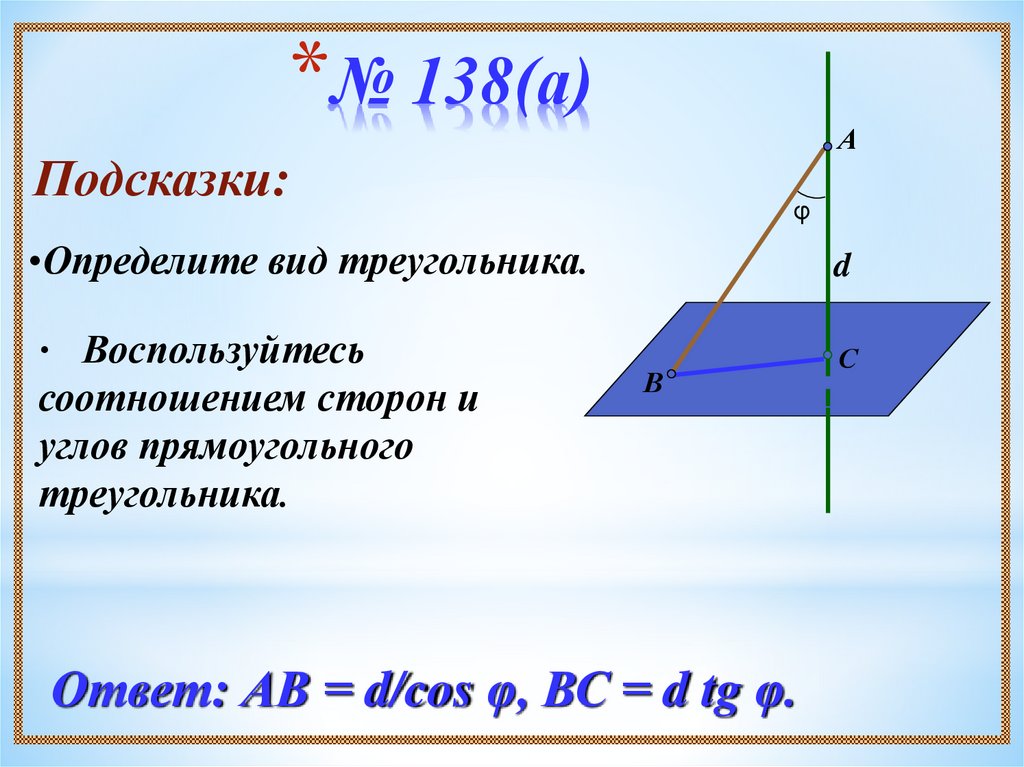 *№ 138(а)

Подсказки:

•Определите вид треугольника.

· Воспользуйтесь соотношением сторон и углов прямоугольного треугольника.

A
φ
d
C
B

Ответ: AB = d/cos φ, BC = d tg φ.